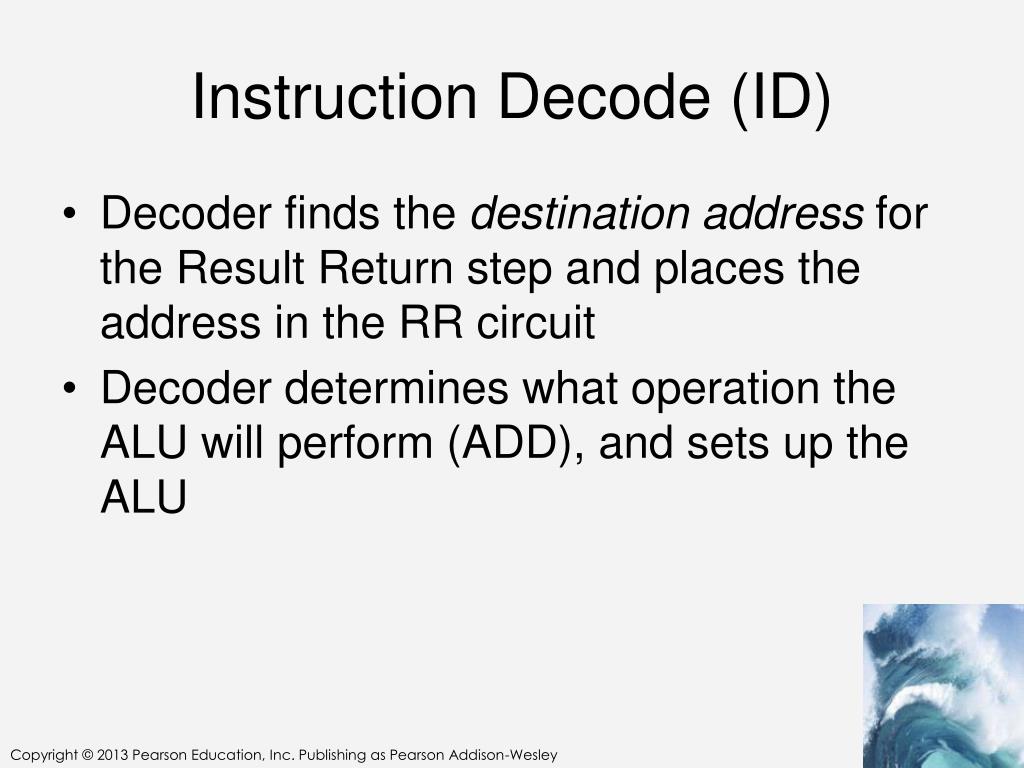 Instruction Decode (ID)

• Decoder finds the destination address for the Result Return step and places the address in the RR circuit
• Decoder determines what operation the ALU will perform (ADD), and sets up the ALU

Copyright © 2013 Pearson Education, Inc. Publishing as Pearson Addison-Wesley